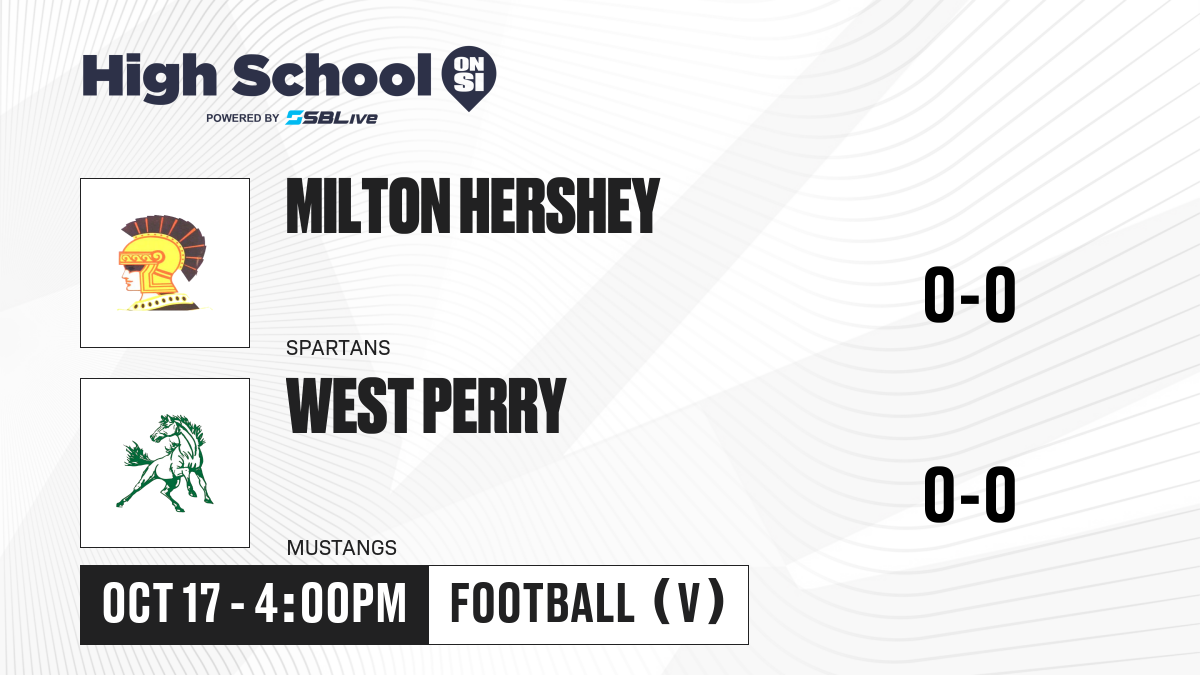 High School ON SI
POWERED BY SBLive

MILTON HERSHEY
SPARTANS
0-0

WEST PERRY
MUSTANGS
0-0

OCT 17 - 4:00PM
FOOTBALL (V)